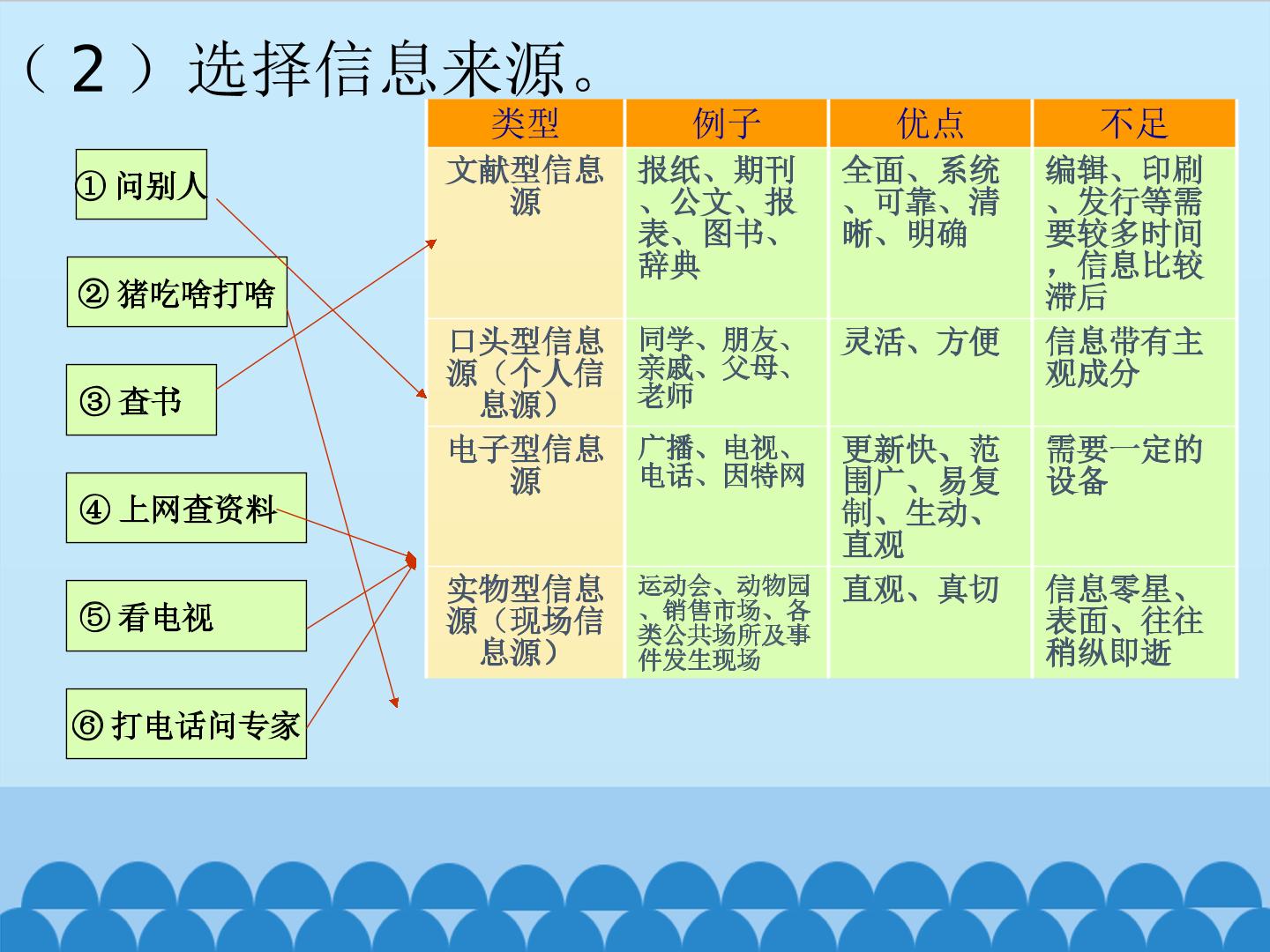 （2）选择信息来源。

①问别人

②猪吃啥打啥

③查书

④上网查资料

⑤看电视

⑥打电话问专家

| 类型 | 例子 | 优点 | 不足 |
|---|---|---|---|
| 文献型信息源 | 报纸、期刊、公文、报表、图书、辞典 | 全面、系统、可靠、清晰、明确 | 编辑、印刷、发行等需要较多时间，信息比较滞后 |
| 口头型信息源（个人信息源） | 同学、朋友、亲戚、父母、老师 | 灵活、方便 | 信息带有主观成分 |
| 电子型信息源 | 广播、电视、电话、因特网 | 更新快、范围广、易复制、生动、直观 | 需要一定的设备 |
| 实物型信息源（现场信息源） | 运动会、动物园、销售市场、各类公共场所及事件发生现场 | 直观、真切 | 信息零星、表面、往往稍纵即逝 |